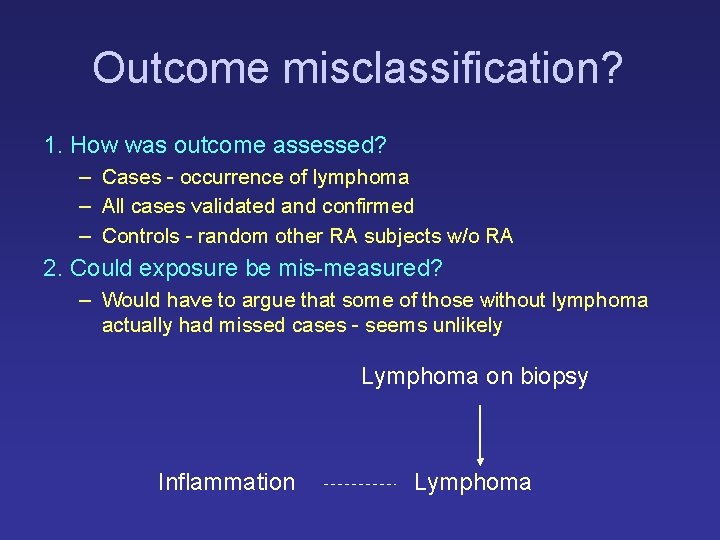 Outcome misclassification?

1. How was outcome assessed?
– Cases - occurrence of lymphoma
– All cases validated and confirmed
– Controls - random other RA subjects w/o RA

2. Could exposure be mis-measured?
– Would have to argue that some of those without lymphoma actually had missed cases - seems unlikely

Lymphoma on biopsy

Inflammation ----------- Lymphoma